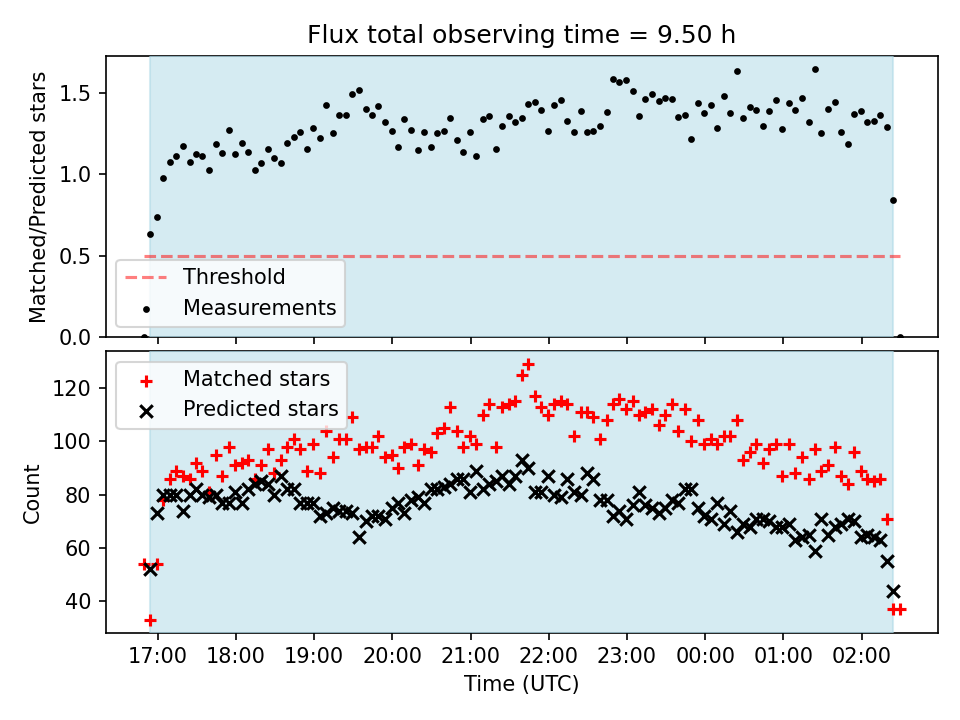 Flux total observing time = 9.50 h

Matched/Predicted stars

1.5
1.0
0.5
0.0

Threshold
Measurements

Matched stars
Predicted stars

Count

120
100
80
60
40

17:00 18:00 19:00 20:00 21:00 22:00 23:00 00:00 01:00 02:00

Time (UTC)